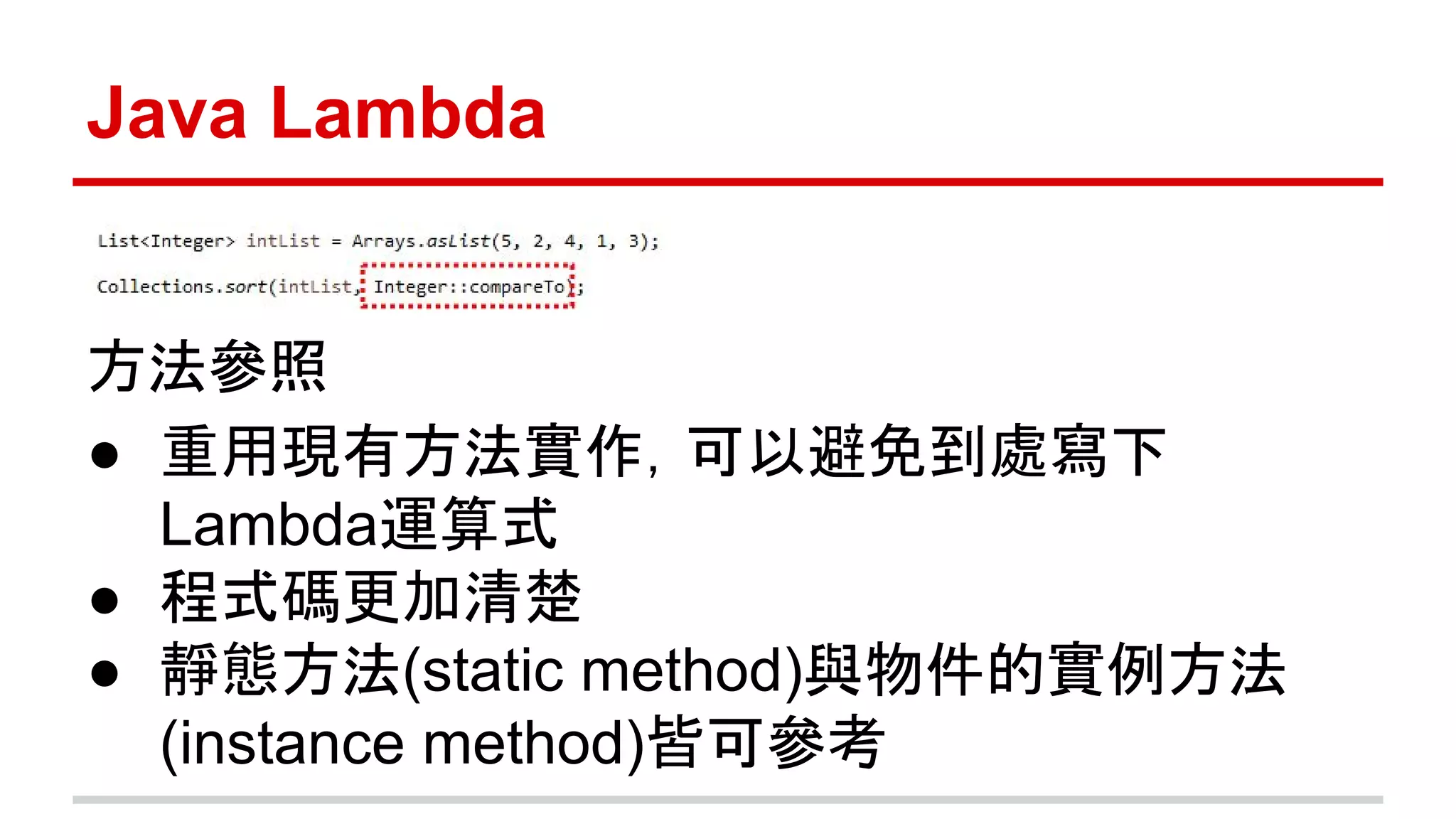 Java Lambda

List<Integer> intList = Arrays.asList(5, 2, 4, 1, 3);

Collections.sort(intList, Integer::compareTo);

方法參照

● 重用現有方法實作，可以避免到處寫下Lambda運算式
● 程式碼更加清楚
● 靜態方法(static method)與物件的實例方法(instance method)皆可參考